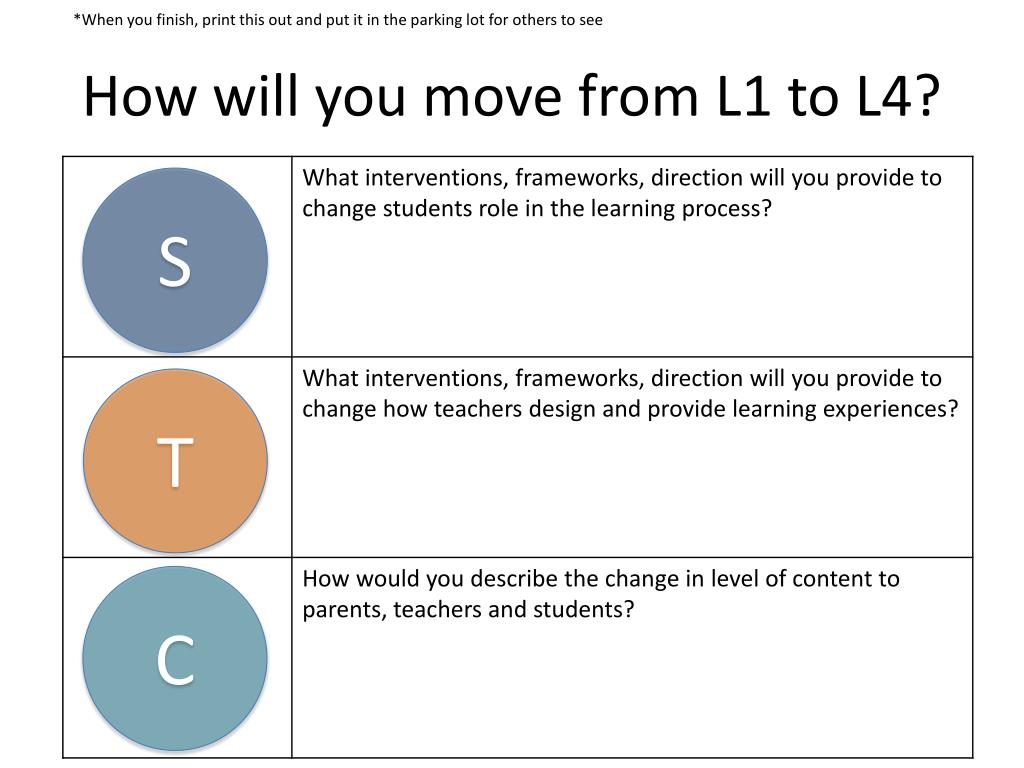 *When you finish, print this out and put it in the parking lot for others to see

How will you move from L1 to L4?

| | |
|---|---|
| S | What interventions, frameworks, direction will you provide to change students role in the learning process? |
| T | What interventions, frameworks, direction will you provide to change how teachers design and provide learning experiences? |
| C | How would you describe the change in level of content to parents, teachers and students? |